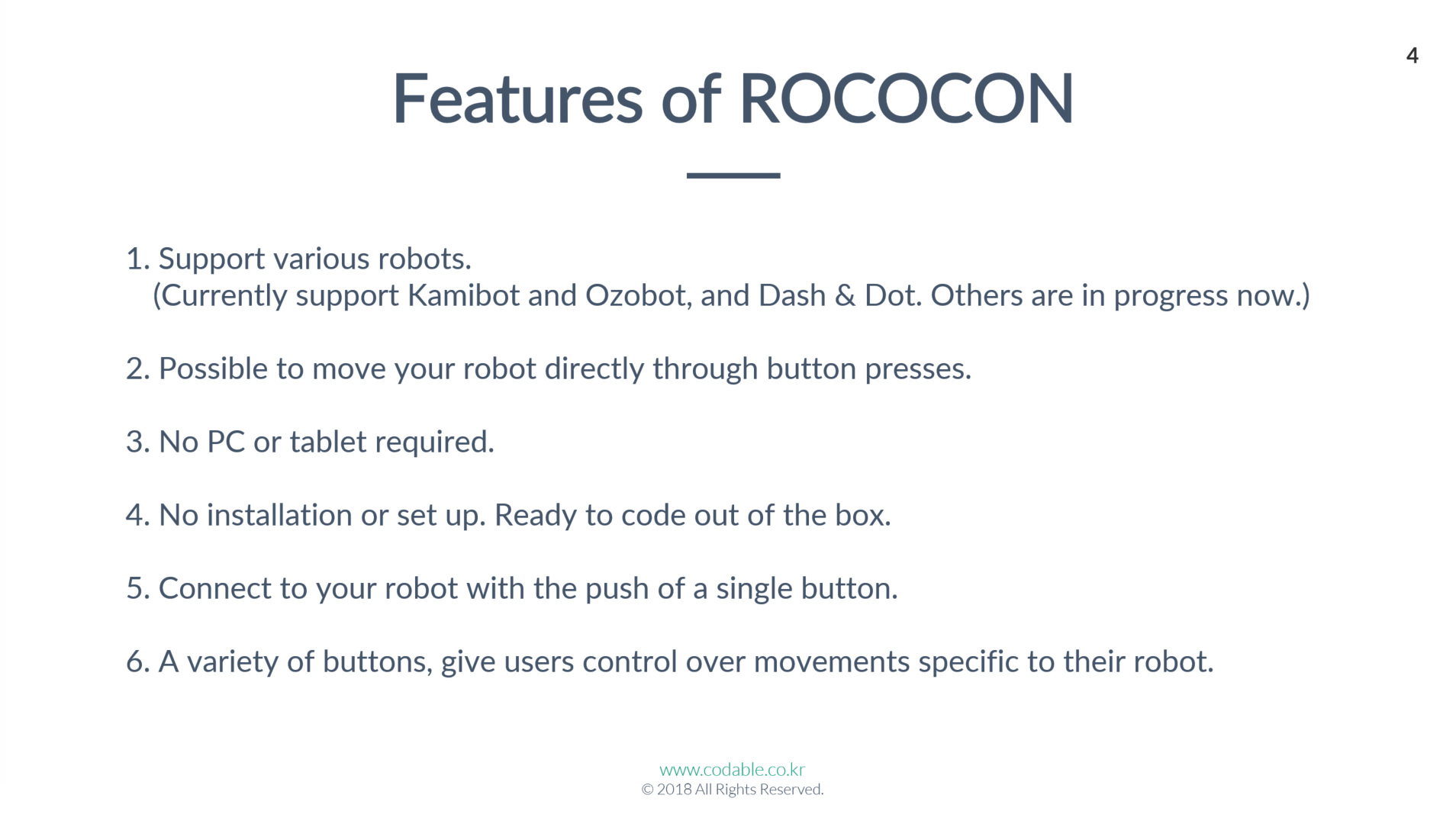 4

Features of ROCOCON

1. Support various robots.
(Currently support Kamibot and Ozobot, and Dash & Dot. Others are in progress now.)

2. Possible to move your robot directly through button presses.

3. No PC or tablet required.

4. No installation or set up. Ready to code out of the box.

5. Connect to your robot with the push of a single button.

6. A variety of buttons, give users control over movements specific to their robot.

www.codable.co.kr
© 2018 All Rights Reserved.